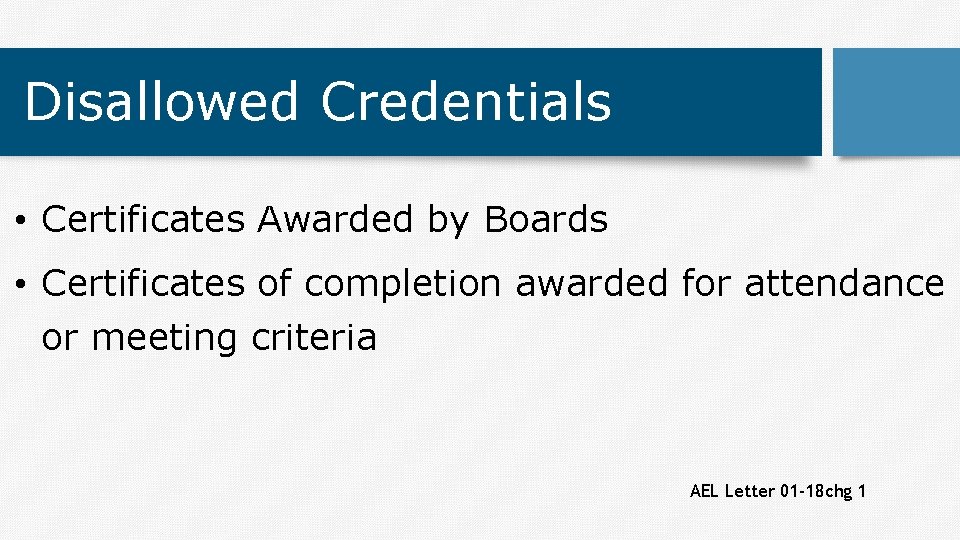 Disallowed Credentials

• Certificates Awarded by Boards

• Certificates of completion awarded for attendance or meeting criteria

AEL Letter 01-18chg 1